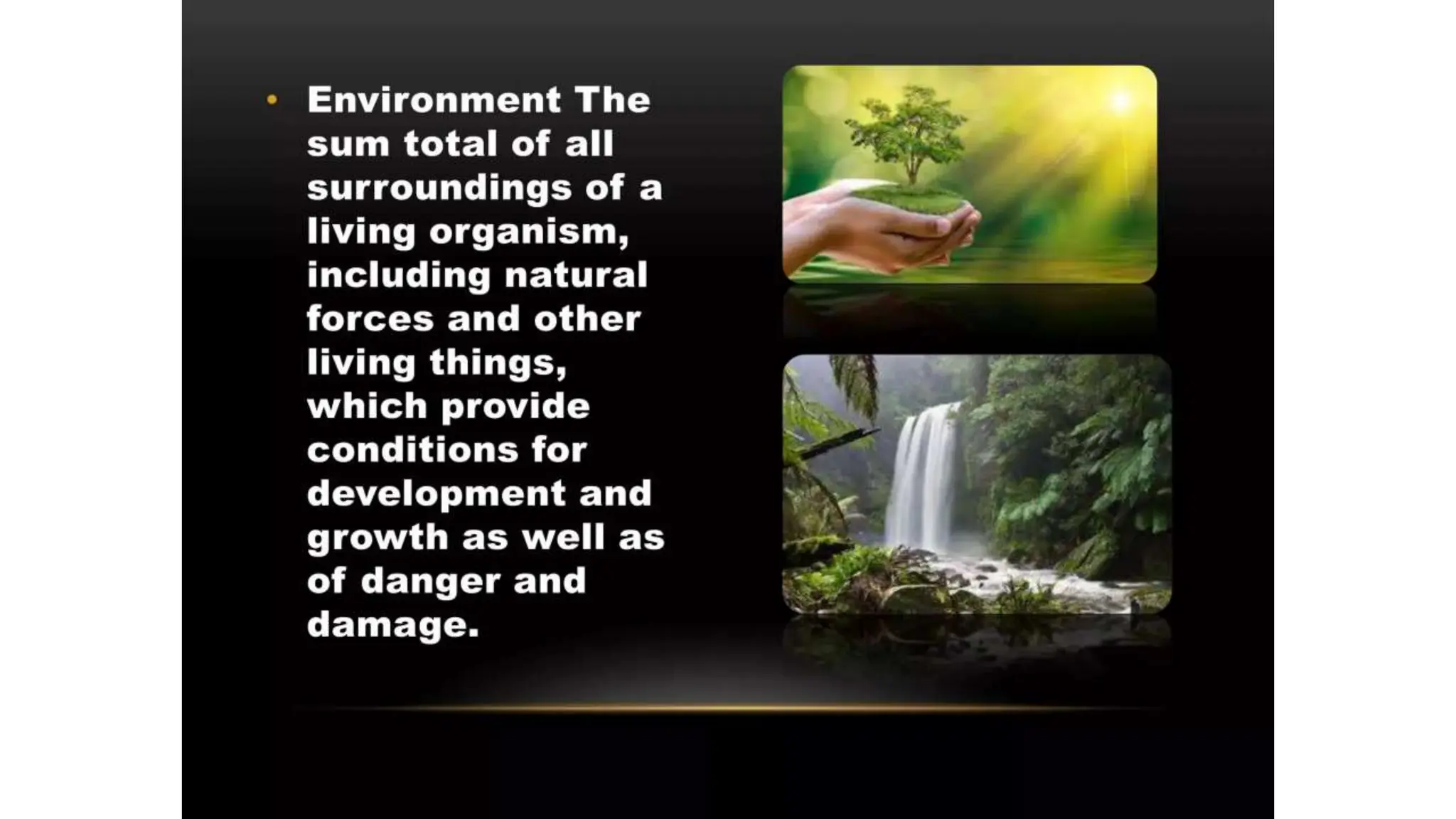 • Environment The sum total of all surroundings of a living organism, including natural forces and other living things, which provide conditions for development and growth as well as of danger and damage.